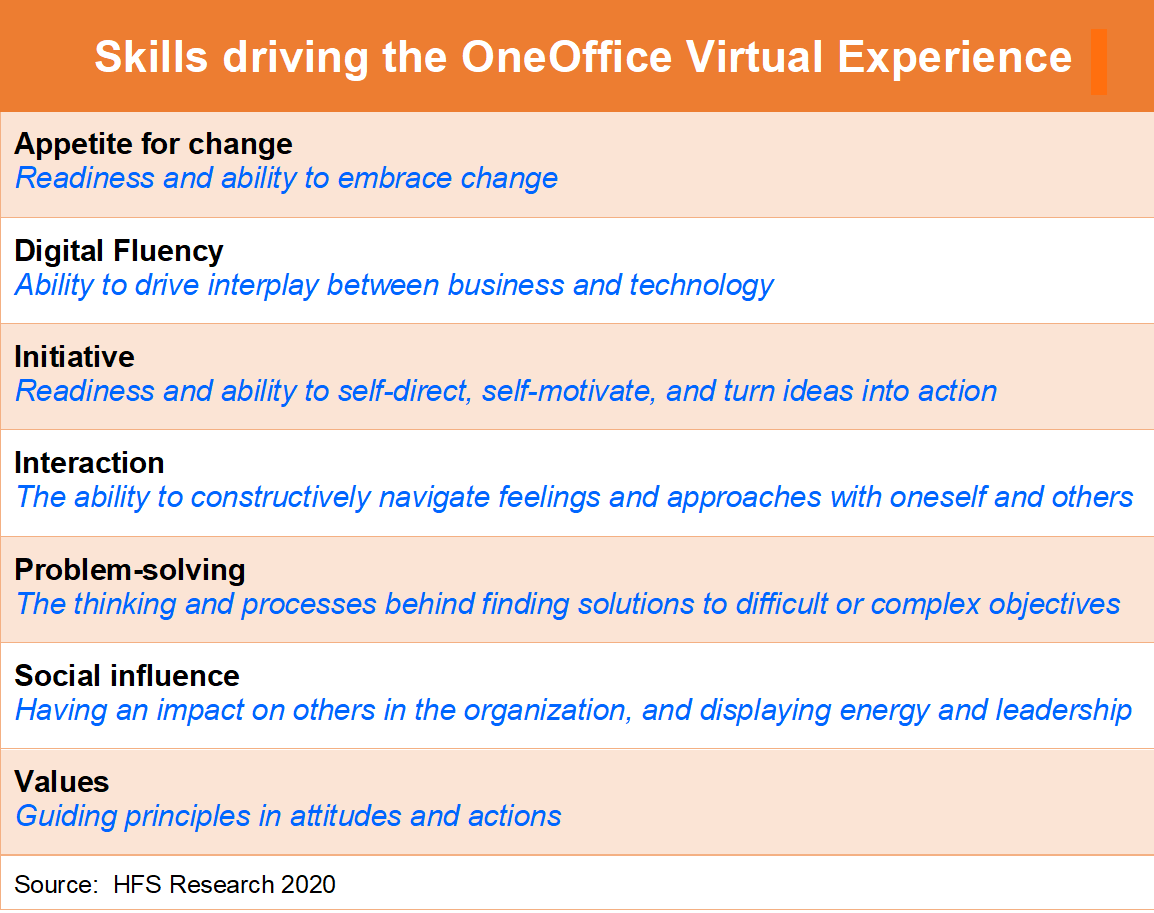 Skills driving the OneOffice Virtual Experience

Appetite for change
Readiness and ability to embrace change

Digital Fluency
Ability to drive interplay between business and technology

Initiative
Readiness and ability to self-direct, self-motivate, and turn ideas into action

Interaction
The ability to constructively navigate feelings and approaches with oneself and others

Problem-solving
The thinking and processes behind finding solutions to difficult or complex objectives

Social influence
Having an impact on others in the organization, and displaying energy and leadership

Values
Guiding principles in attitudes and actions

Source: HFS Research 2020